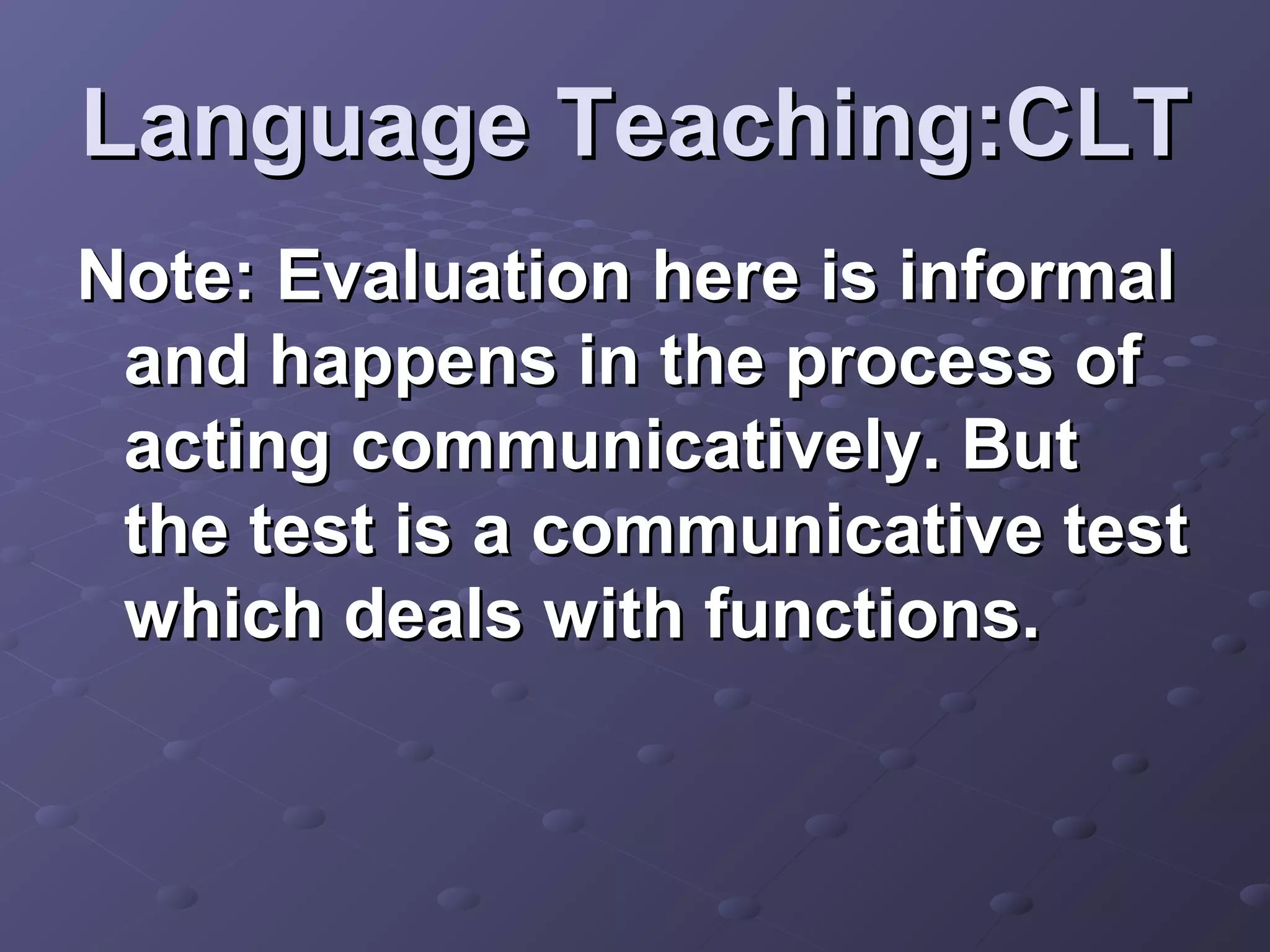 Language Teaching:CLT

Note: Evaluation here is informal and happens in the process of acting communicatively. But the test is a communicative test which deals with functions.